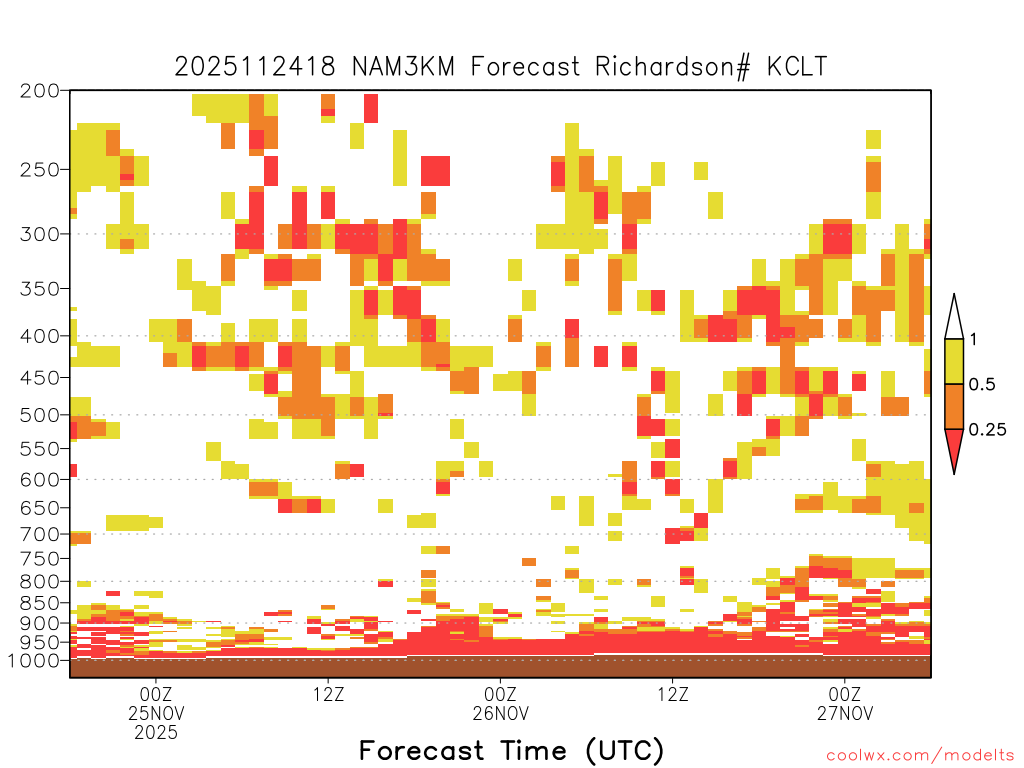 2025112418 NAM3KM Forecast Richardson# KCLT

200
250
300
350
400
450
500
550
600
650
700
750
800
850
900
950
1000

1
0.5
0.25

00Z
25NOV
2025
12Z
00Z
26NOV
12Z
00Z
27NOV

Forecast Time (UTC)

coolwx.com/modelts